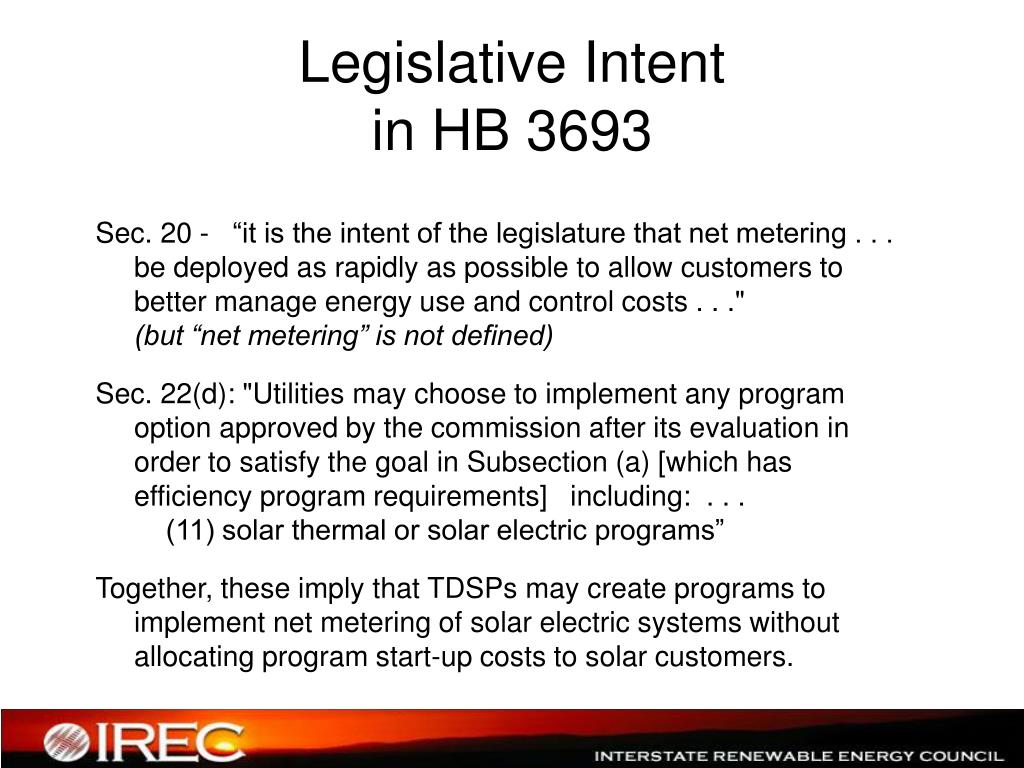 Legislative Intent
in HB 3693

Sec. 20 - “it is the intent of the legislature that net metering . . . be deployed as rapidly as possible to allow customers to better manage energy use and control costs . . ."
(but “net metering” is not defined)

Sec. 22(d): "Utilities may choose to implement any program option approved by the commission after its evaluation in order to satisfy the goal in Subsection (a) [which has efficiency program requirements] including: . . .
(11) solar thermal or solar electric programs”

Together, these imply that TDSPs may create programs to implement net metering of solar electric systems without allocating program start-up costs to solar customers.

IREC

INTERSTATE RENEWABLE ENERGY COUNCIL